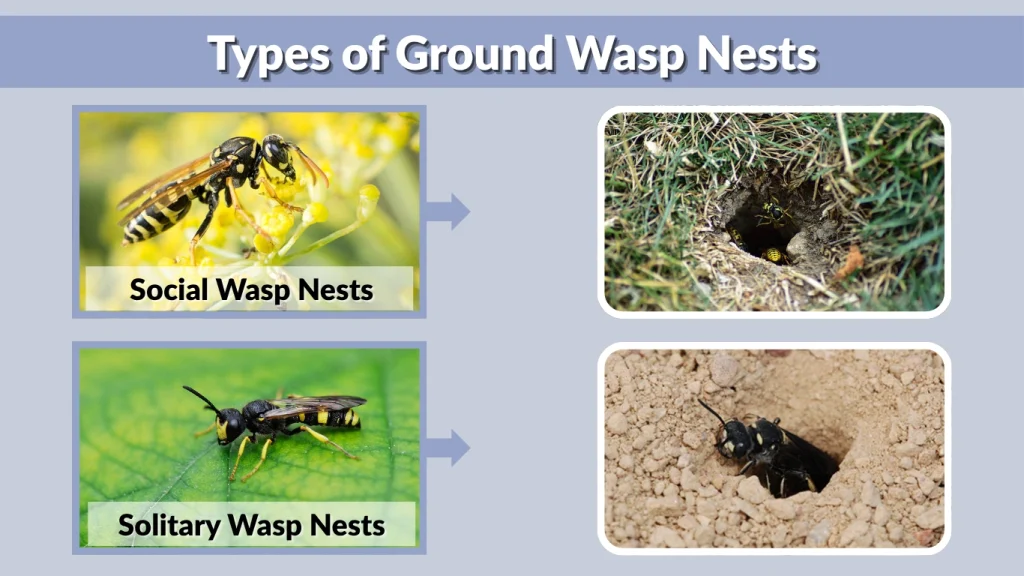 Types of Ground Wasp Nests

Social Wasp Nests

Solitary Wasp Nests